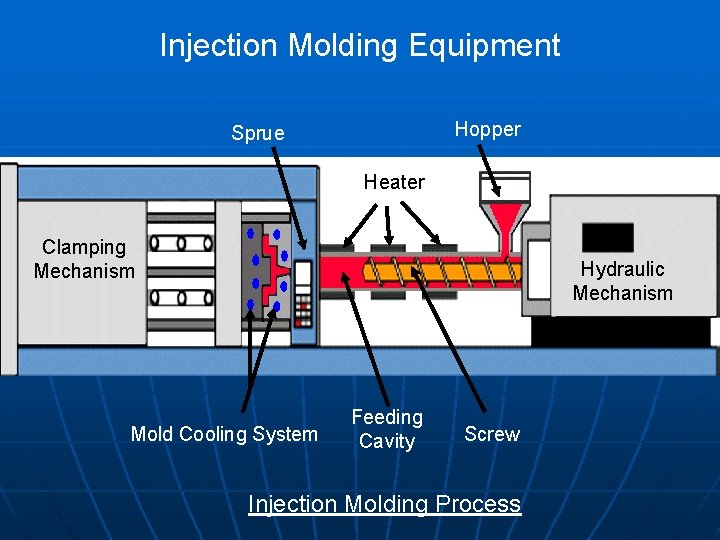 Injection Molding Equipment

Sprue

Hopper

Heater

Clamping Mechanism

Hydraulic Mechanism

Mold Cooling System

Feeding Cavity

Screw

Injection Molding Process